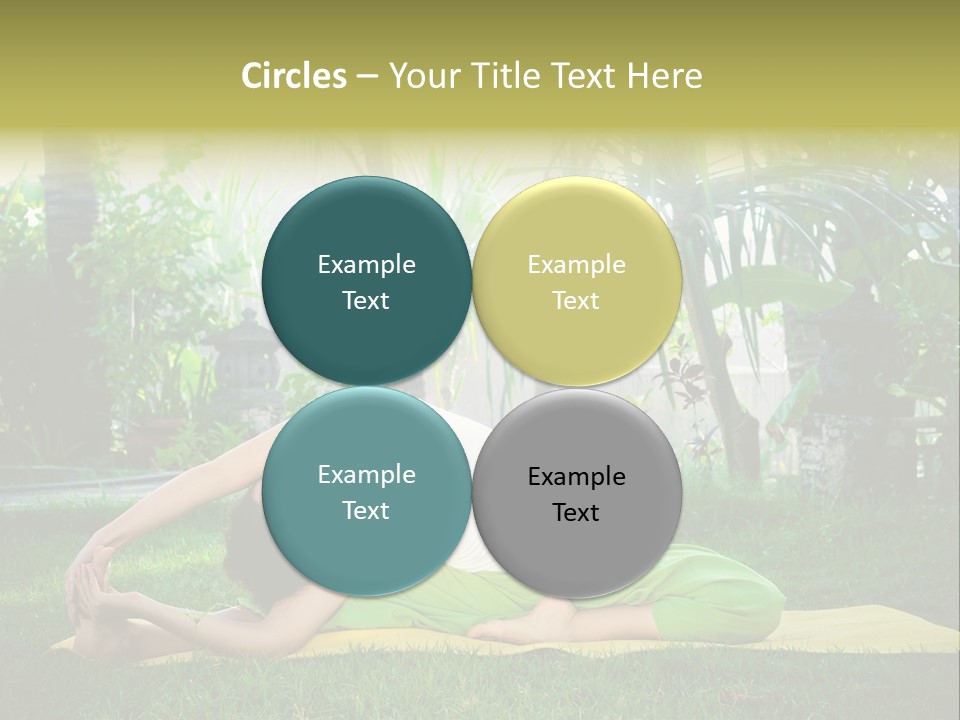 Circles – Your Title Text Here

Example Text

Example Text

Example Text

Example Text